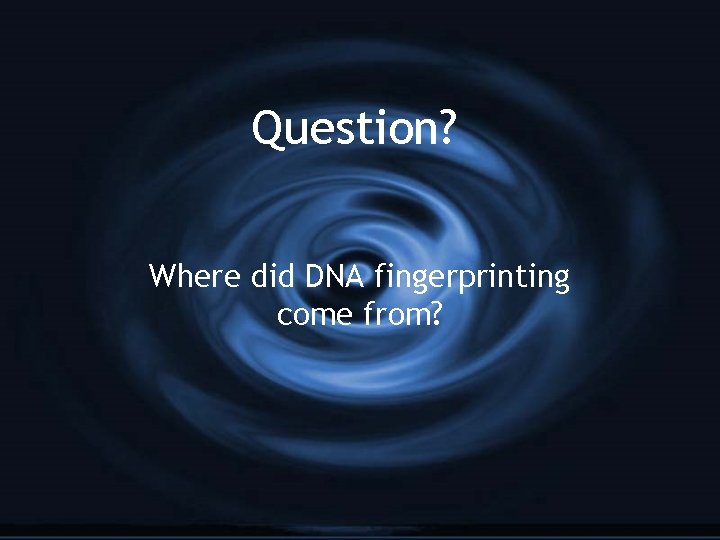 Question?

Where did DNA fingerprinting come from?